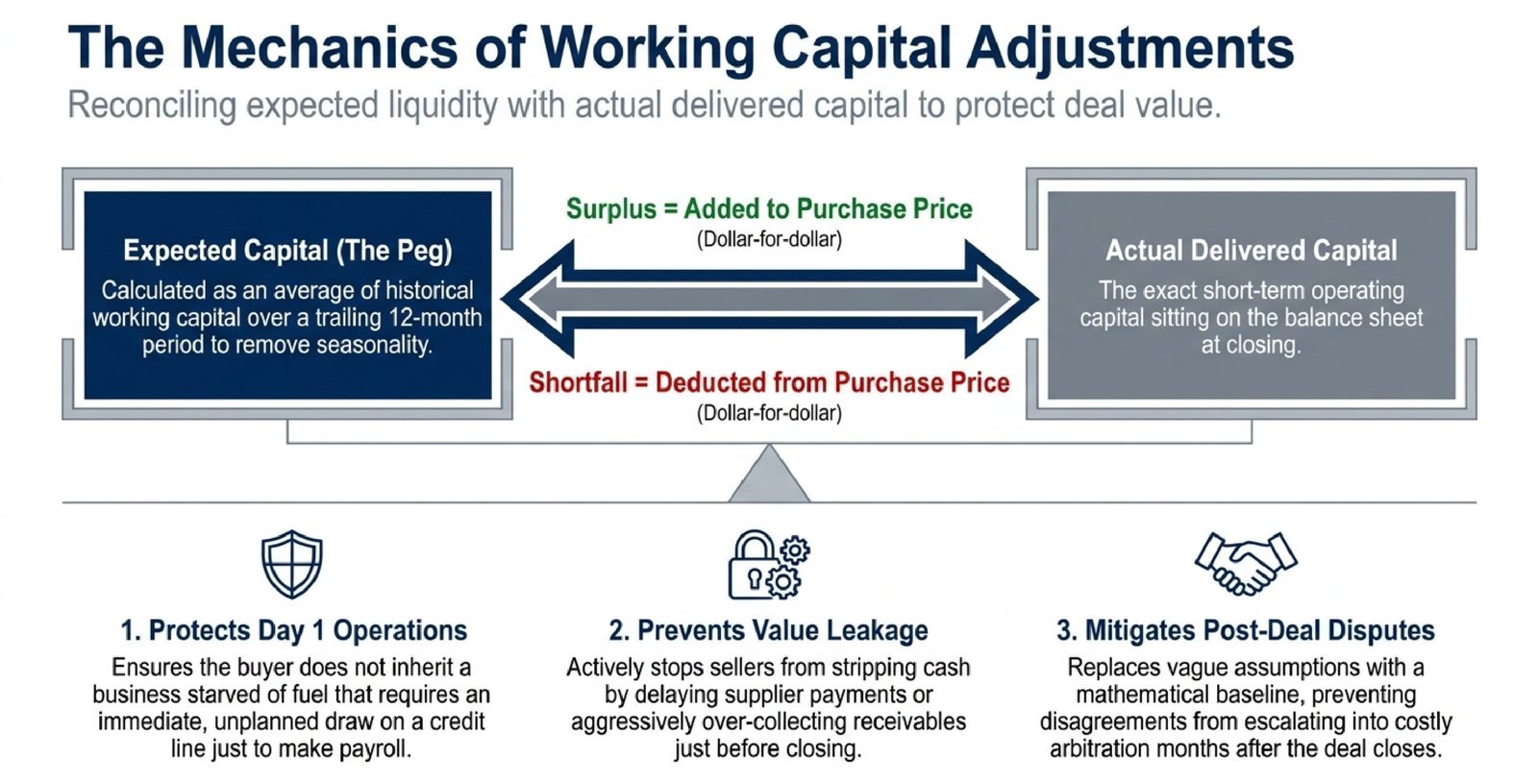 The Mechanics of Working Capital Adjustments

Reconciling expected liquidity with actual delivered capital to protect deal value.

Expected Capital (The Peg)

Calculated as an average of historical working capital over a trailing 12-month period to remove seasonality.

Surplus = Added to Purchase Price
(Dollar-for-dollar)

Shortfall = Deducted from Purchase Price
(Dollar-for-dollar)

Actual Delivered Capital

The exact short-term operating capital sitting on the balance sheet at closing.

1. Protects Day 1 Operations

Ensures the buyer does not inherit a business starved of fuel that requires an immediate, unplanned draw on a credit line just to make payroll.

2. Prevents Value Leakage

Actively stops sellers from stripping cash by delaying supplier payments or aggressively over-collecting receivables just before closing.

3. Mitigates Post-Deal Disputes

Replaces vague assumptions with a mathematical baseline, preventing disagreements from escalating into costly arbitration months after the deal closes.